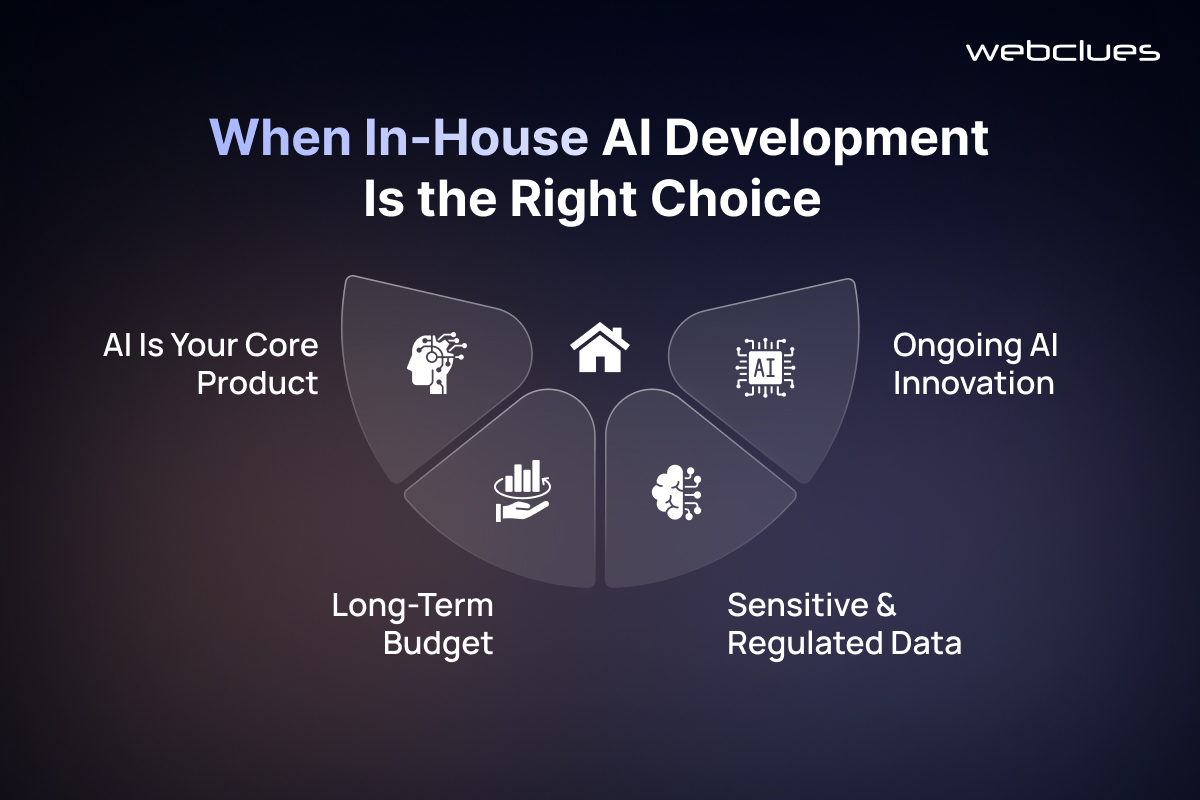 webclues

When In-House AI Development Is the Right Choice

AI Is Your Core Product

AI

Ongoing AI Innovation

Long-Term Budget

Sensitive & Regulated Data